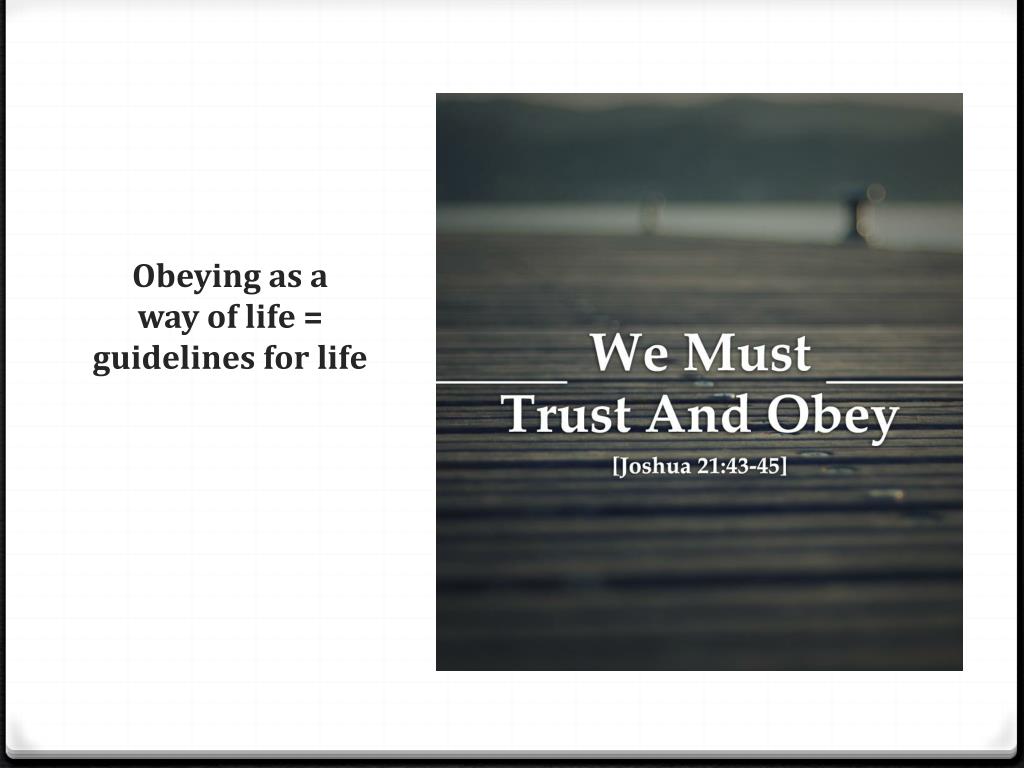 Obeying as a way of life = guidelines for life

We Must
Trust And Obey
[Joshua 21:43-45]